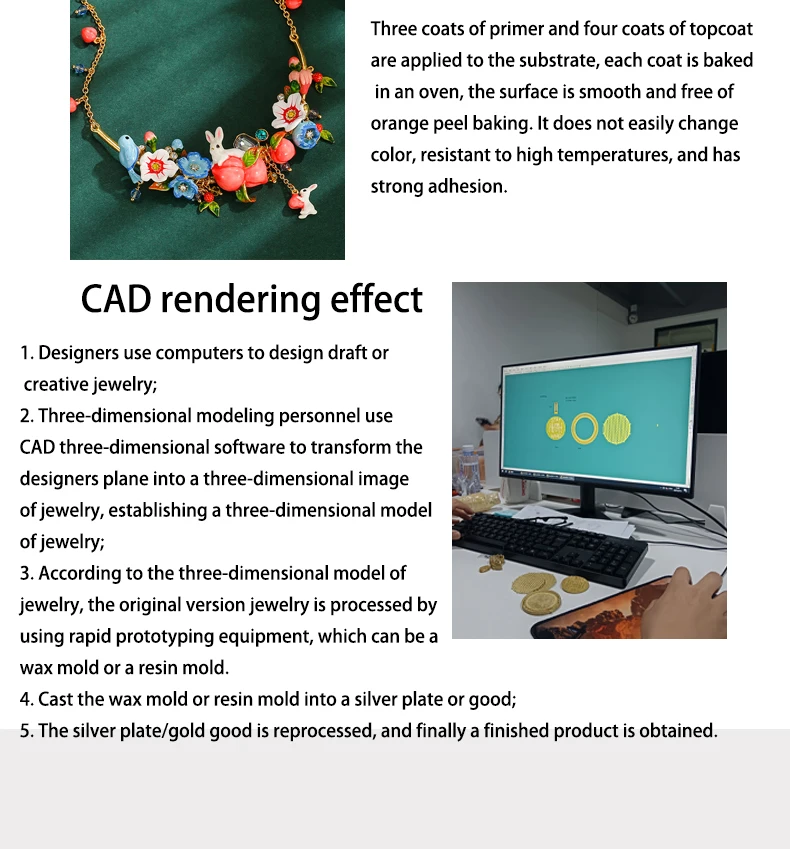 Three coats of primer and four coats of topcoat are applied to the substrate, each coat is baked in an oven, the surface is smooth and free of orange peel baking. It does not easily change color, resistant to high temperatures, and has strong adhesion.

CAD rendering effect

1. Designers use computers to design draft or creative jewelry;
2. Three-dimensional modeling personnel use CAD three-dimensional software to transform the designers plane into a three-dimensional image of jewelry, establishing a three-dimensional model of jewelry;
3. According to the three-dimensional model of jewelry, the original version jewelry is processed by using rapid prototyping equipment, which can be a wax mold or a resin mold.
4. Cast the wax mold or resin mold into a silver plate or good;
5. The silver plate/gold good is reprocessed, and finally a finished product is obtained.